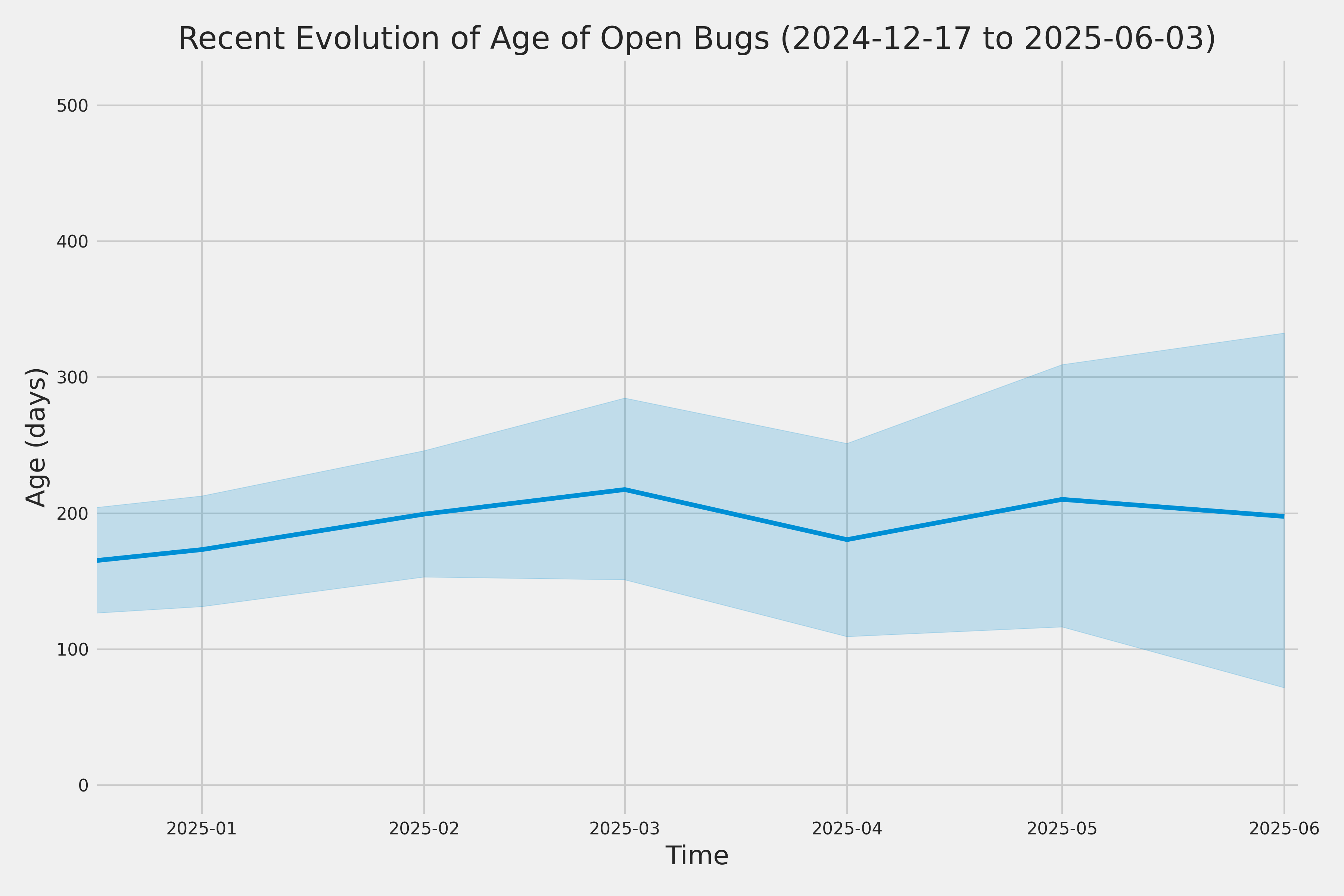 Recent Evolution of Age of Open Bugs (2024-12-17 to 2025-06-03)

Age (days)

500
400
300
200
100
0

2025-01
2025-02
2025-03
2025-04
2025-05
2025-06

Time